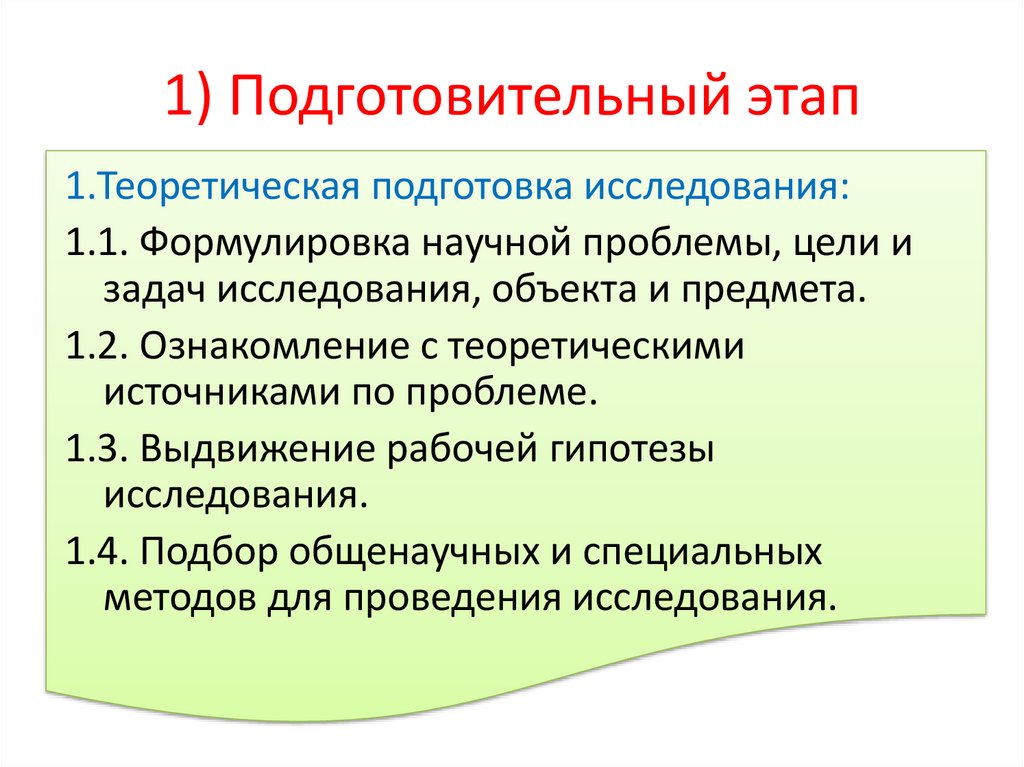 1) Подготовительный этап

1.Теоретическая подготовка исследования:

1.1. Формулировка научной проблемы, цели и задач исследования, объекта и предмета.

1.2. Ознакомление с теоретическими источниками по проблеме.

1.3. Выдвижение рабочей гипотезы исследования.

1.4. Подбор общенаучных и специальных методов для проведения исследования.